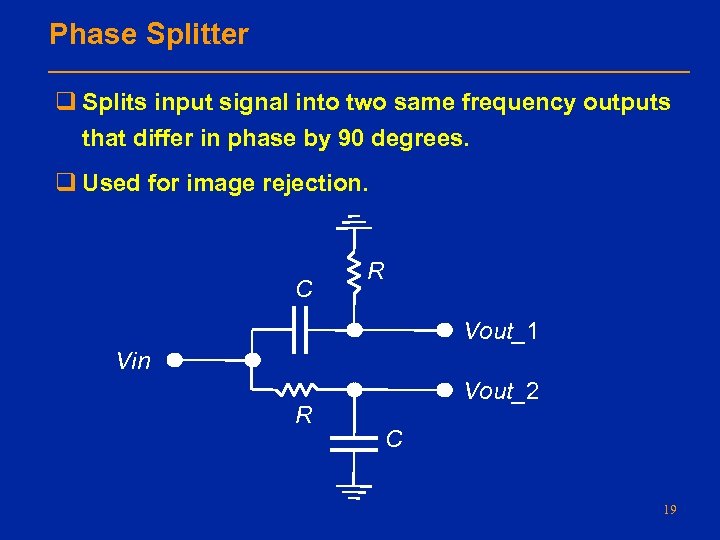 Phase Splitter

❑ Splits input signal into two same frequency outputs that differ in phase by 90 degrees.

❑ Used for image rejection.

R

C

Vout_1

Vin

Vout_2

R

C

19